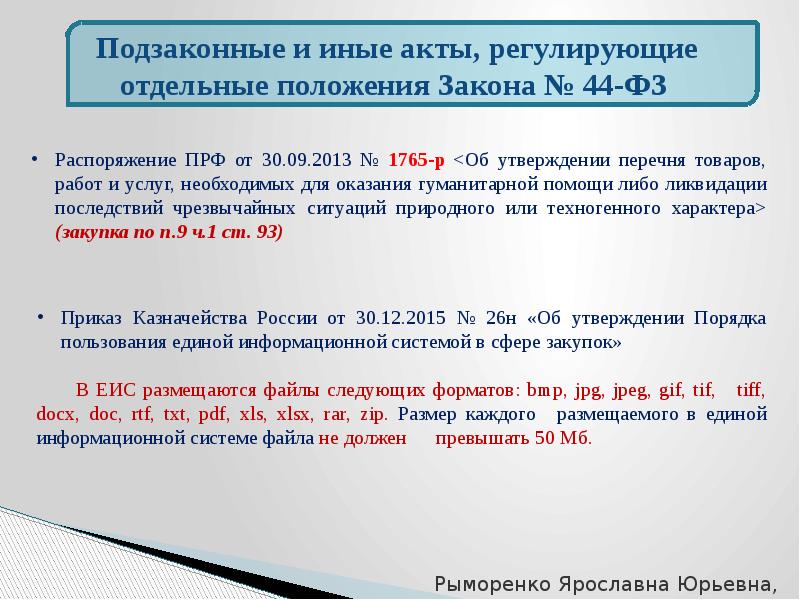 Подзаконные и иные акты, регулирующие отдельные положения Закона № 44-ФЗ

• Распоряжение ПРФ от 30.09.2013 № 1765-р <Об утверждении перечня товаров, работ и услуг, необходимых для оказания гуманитарной помощи либо ликвидации последствий чрезвычайных ситуаций природного или техногенного характера> (закупка по п.9 ч.1 ст. 93)

• Приказ Казначейства России от 30.12.2015 № 26н «Об утверждении Порядка пользования единой информационной системой в сфере закупок»

В ЕИС размещаются файлы следующих форматов: bmp, jpg, jpeg, gif, tif, tiff, docx, doc, rtf, txt, pdf, xls, xlsx, rar, zip. Размер каждого размещаемого в единой информационной системе файла не должен превышать 50 Мб.

Рыморенко Ярославна Юрьевна,